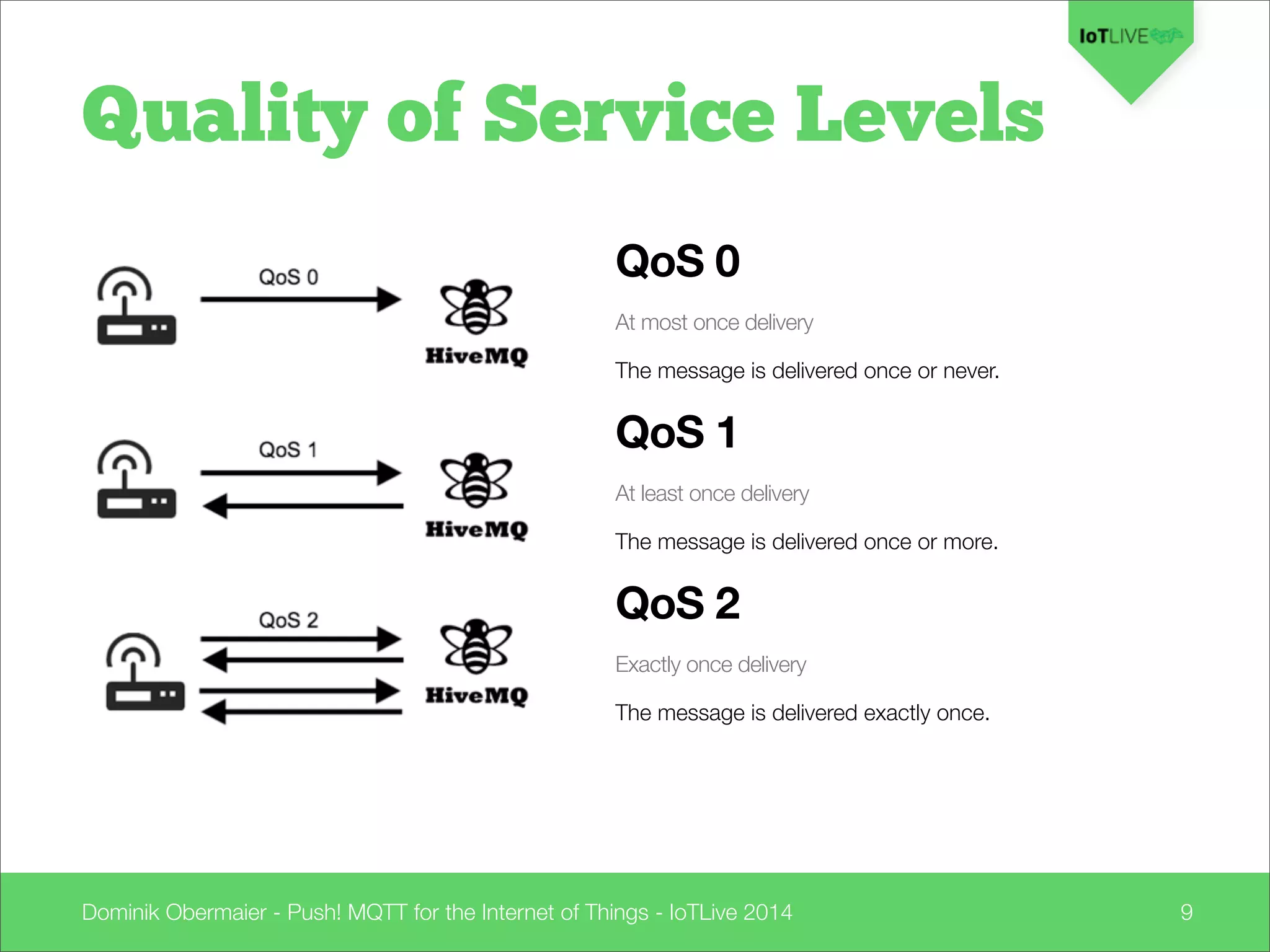 IoTLIVE

Quality of Service Levels

QoS 0

HiveMQ

QoS 1

HiveMQ

QoS 2

HiveMQ

QoS 0

At most once delivery

The message is delivered once or never.

QoS 1

At least once delivery

The message is delivered once or more.

QoS 2

Exactly once delivery

The message is delivered exactly once.

Dominik Obermaier - Push! MQTT for the Internet of Things - IoTLive 2014

9